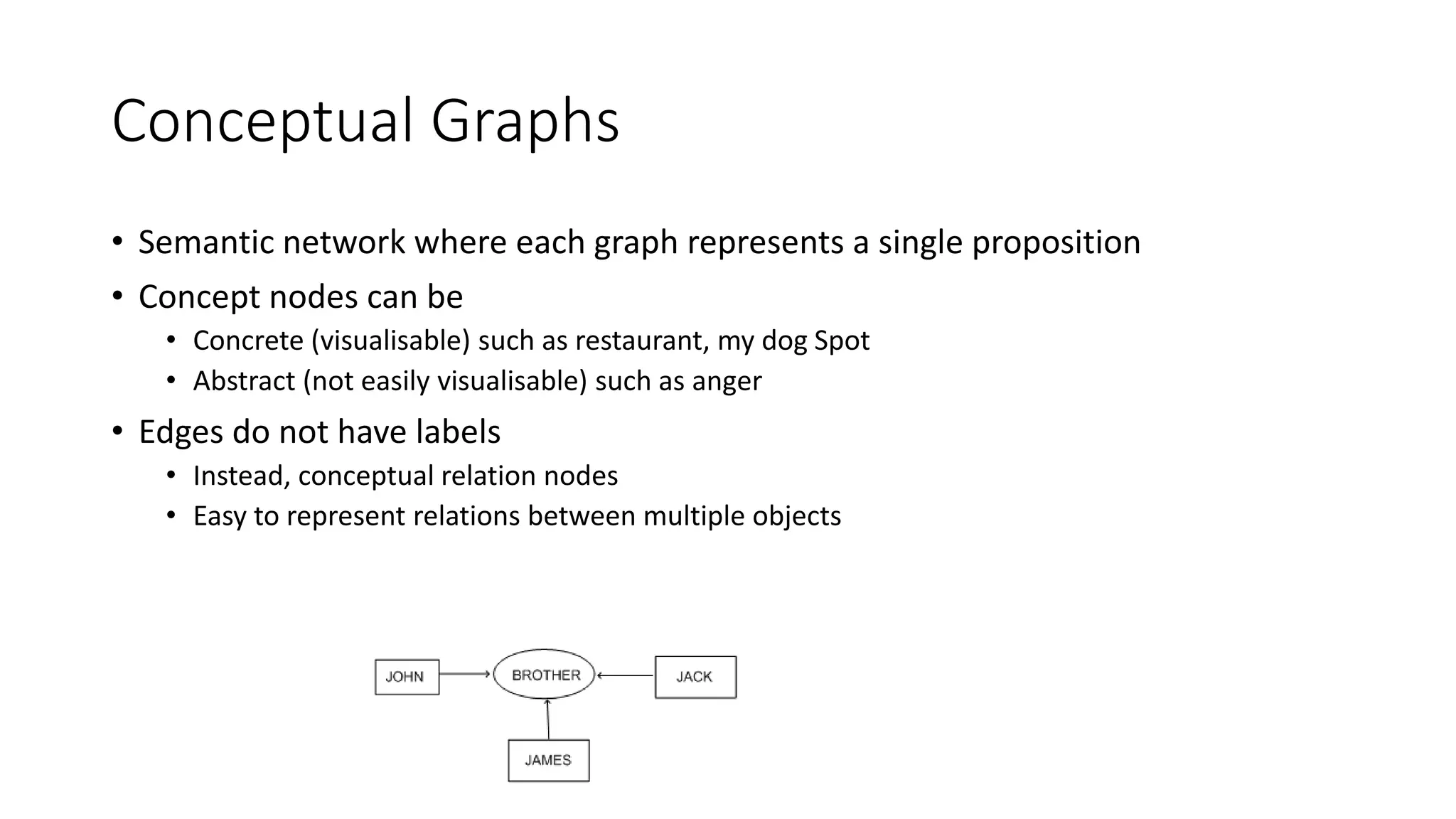 Conceptual Graphs

• Semantic network where each graph represents a single proposition
• Concept nodes can be
  • Concrete (visualisable) such as restaurant, my dog Spot
  • Abstract (not easily visualisable) such as anger
• Edges do not have labels
  • Instead, conceptual relation nodes
  • Easy to represent relations between multiple objects

JOHN
BROTHER
JACK
JAMES